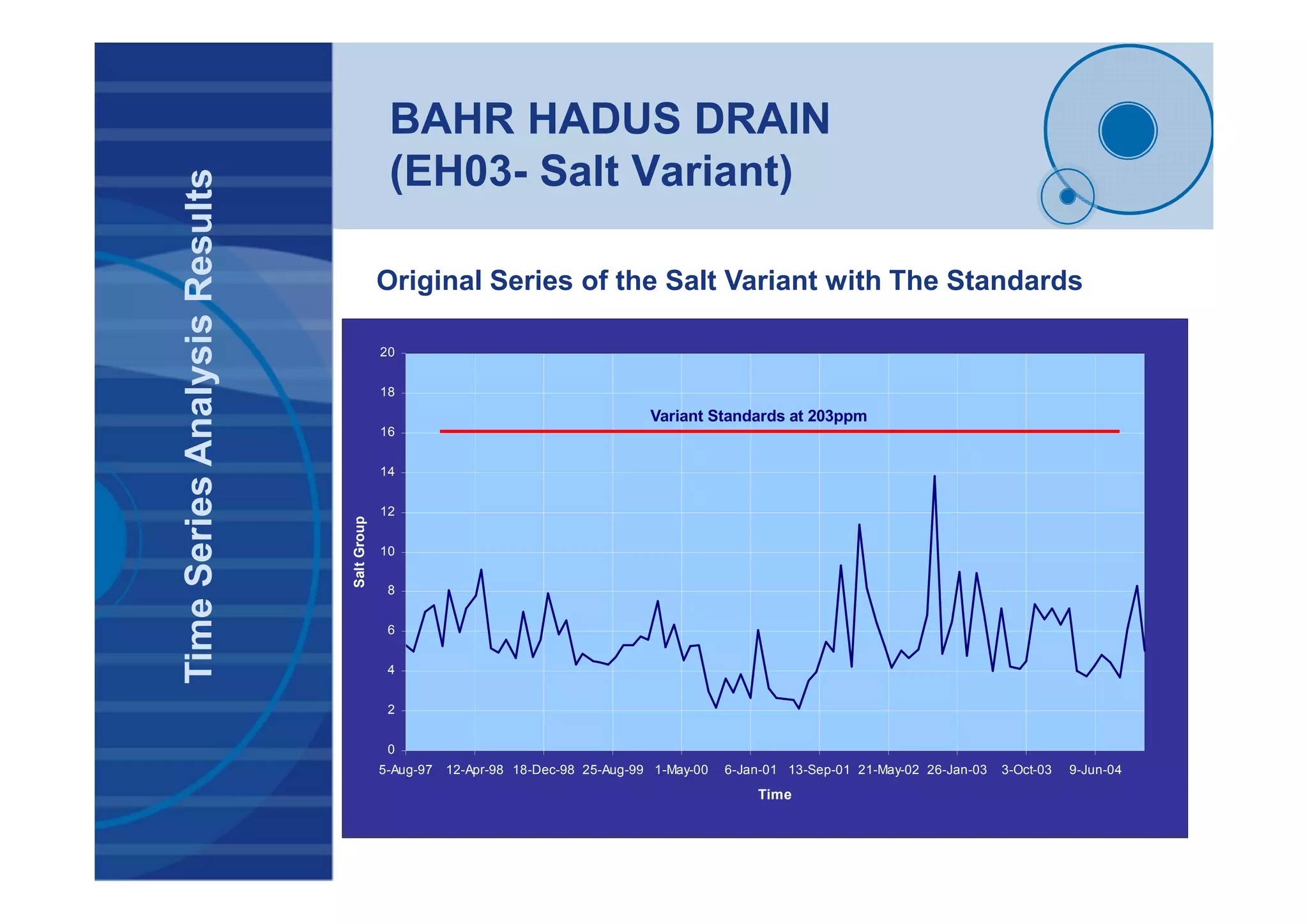 Time Series Analysis Results

BAHR HADUS DRAIN
(EH03- Salt Variant)

Original Series of the Salt Variant with The Standards

Variant Standards at 203ppm

Salt Group

20
18
16
14
12
10
8
6
4
2
0

5-Aug-97 12-Apr-98 18-Dec-98 25-Aug-99 1-May-00 6-Jan-01 13-Sep-01 21-May-02 26-Jan-03 3-Oct-03 9-Jun-04

Time